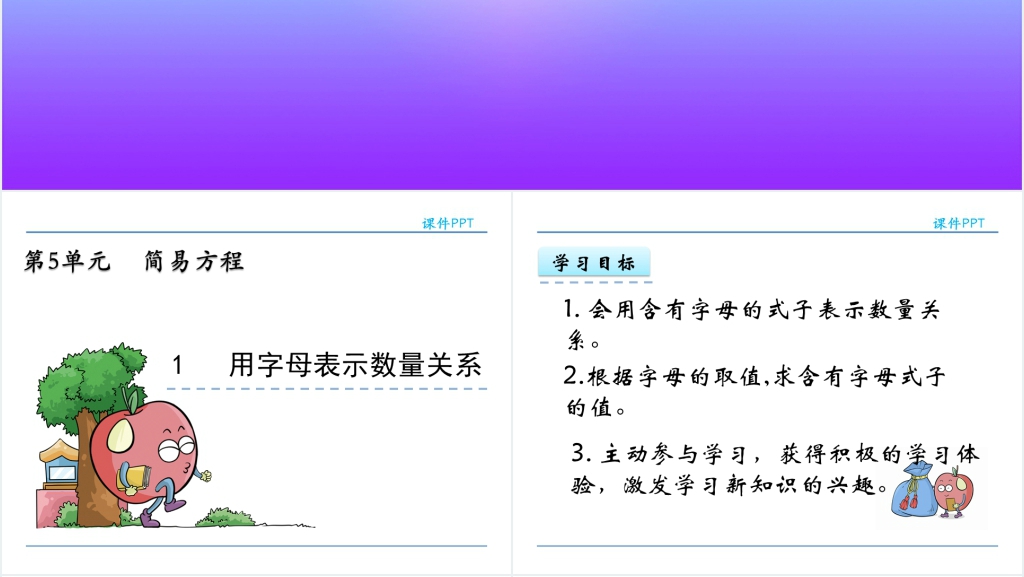 课件PPT

第5单元　简易方程

1　用字母表示数量关系

课件PPT

学习目标

1. 会用含有字母的式子表示数量关系。

2.根据字母的取值,求含有字母式子的值。

3. 主动参与学习，获得积极的学习体验，激发学习新知识的兴趣。